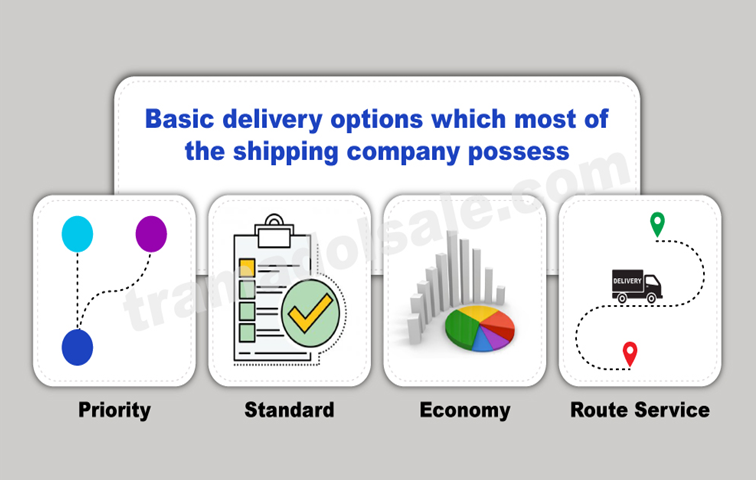 Basic delivery options which most of the shipping company possess

tramadolsale.com

DELIVERY

Priority

Standard

Economy

Route Service